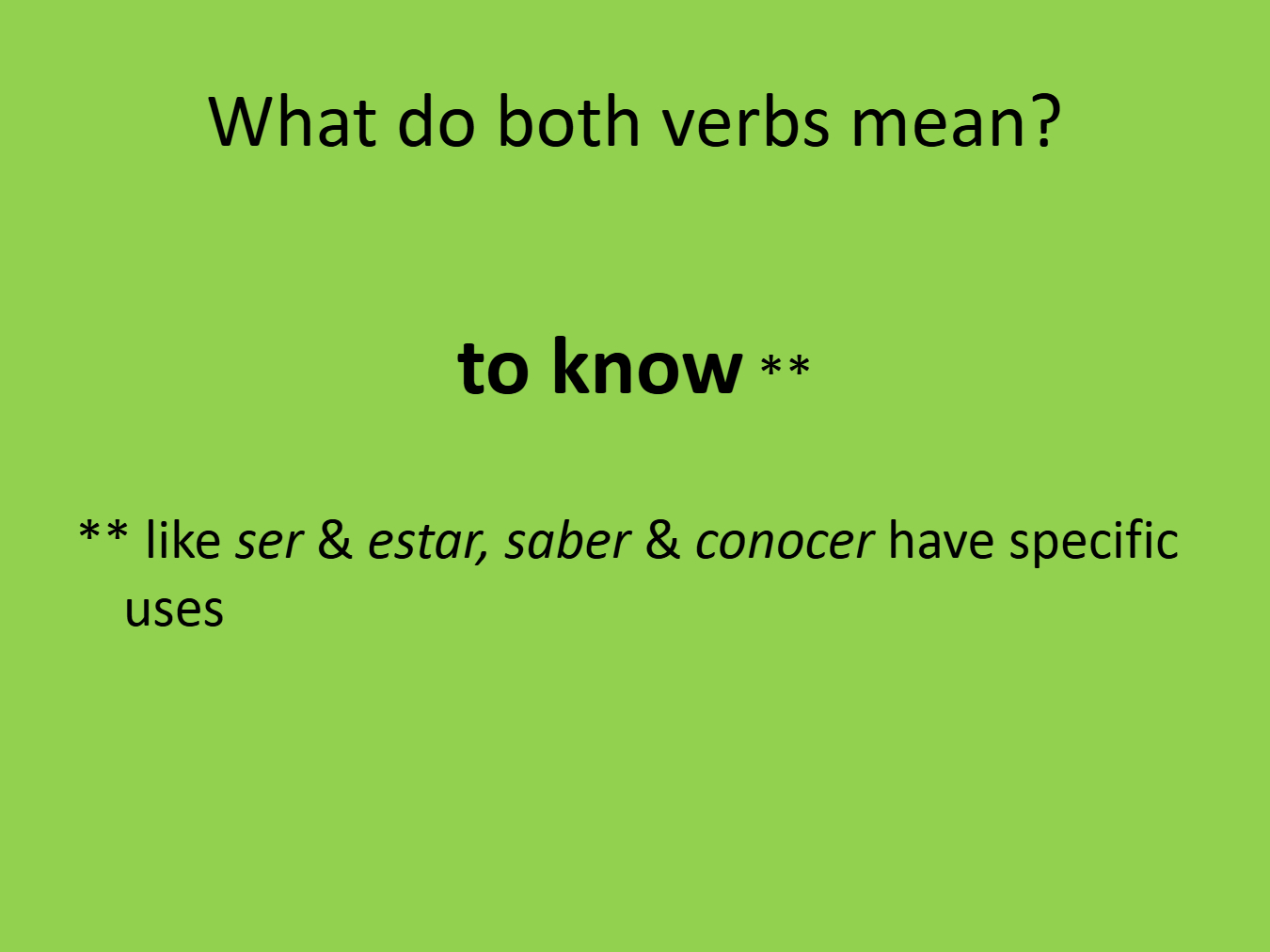 What do both verbs mean?

to know **

** like ser & estar, saber & conocer have specific uses